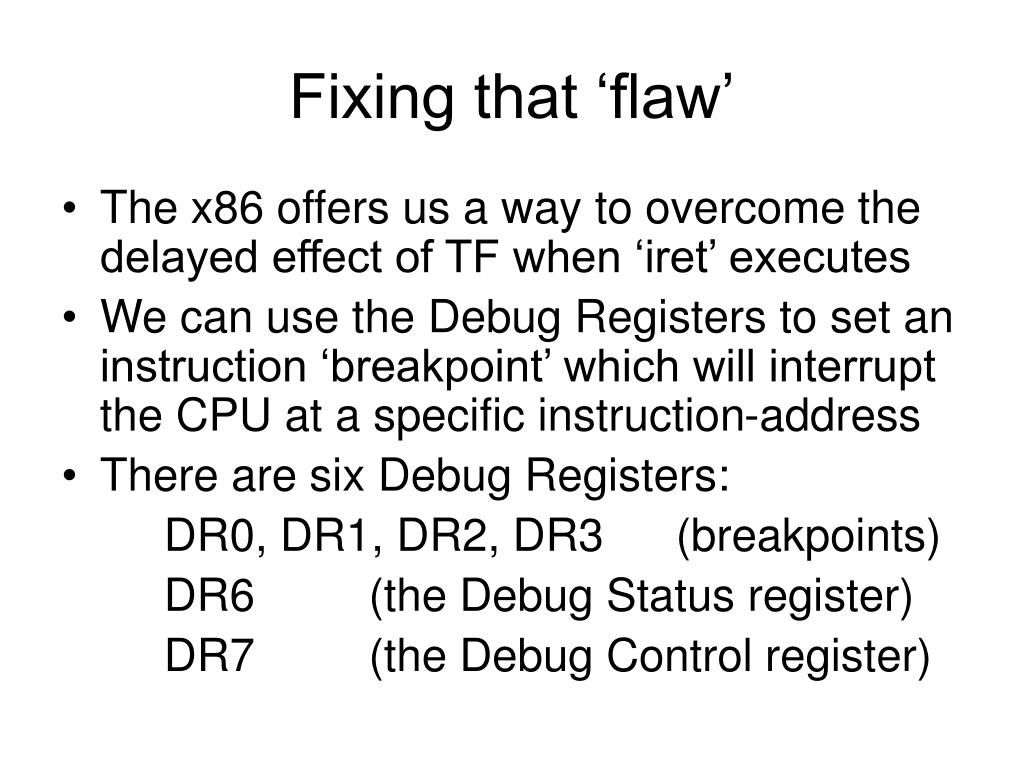 Fixing that ‘flaw’

• The x86 offers us a way to overcome the delayed effect of TF when ‘iret’ executes
• We can use the Debug Registers to set an instruction ‘breakpoint’ which will interrupt the CPU at a specific instruction-address
• There are six Debug Registers:
DR0, DR1, DR2, DR3 (breakpoints)
DR6 (the Debug Status register)
DR7 (the Debug Control register)